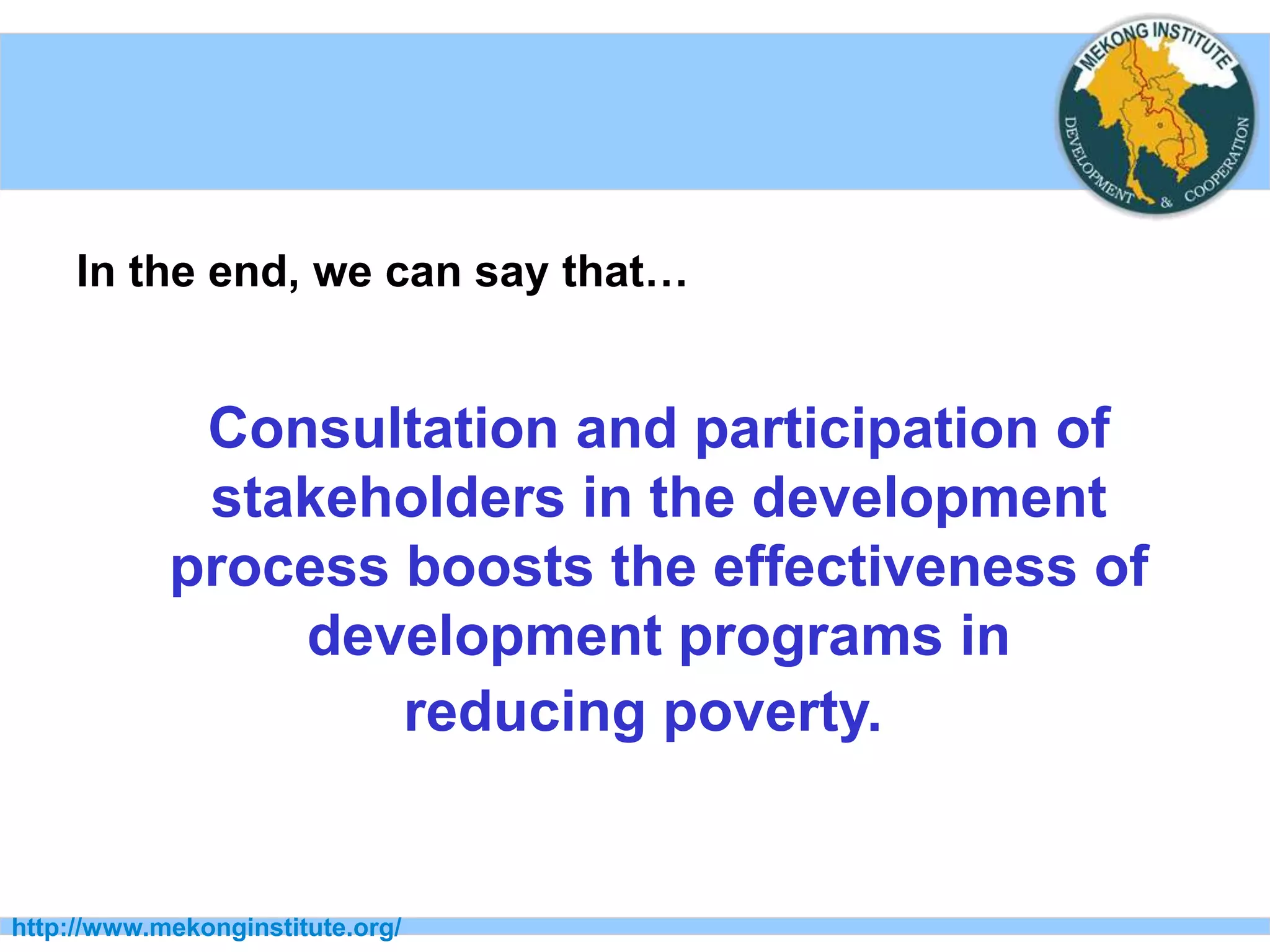 MEKONG INSTITUTE
DEVELOPMENT & COOPERATION

In the end, we can say that…

Consultation and participation of stakeholders in the development process boosts the effectiveness of development programs in reducing poverty.

http://www.mekonginstitute.org/